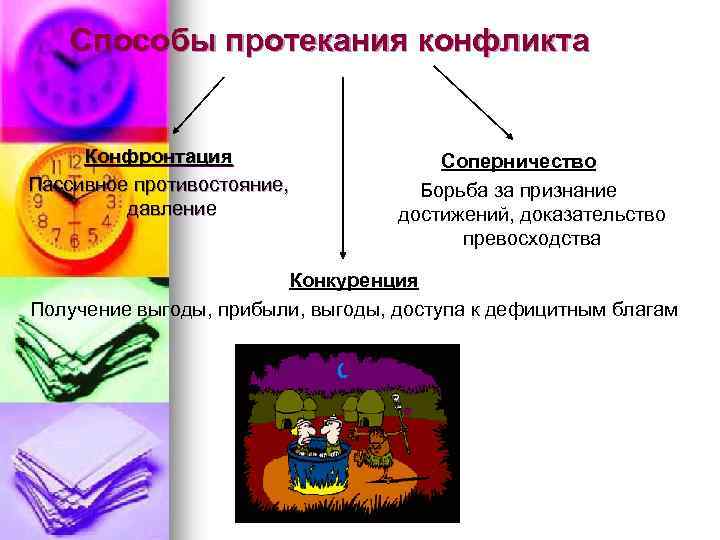 Способы протекания конфликта

Конфронтация
Пассивное противостояние, давление

Соперничество
Борьба за признание достижений, доказательство превосходства

Конкуренция
Получение выгоды, прибыли, выгоды, доступа к дефицитным благам